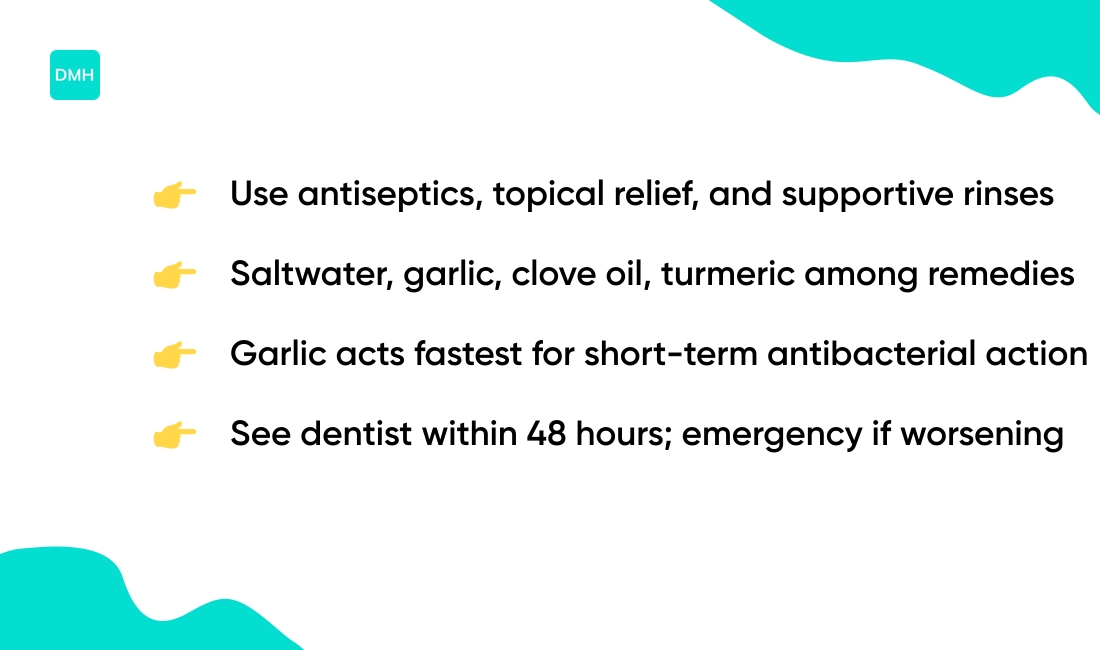 DMH

👉 Use antiseptics, topical relief, and supportive rinses

👉 Saltwater, garlic, clove oil, turmeric among remedies

👉 Garlic acts fastest for short-term antibacterial action

👉 See dentist within 48 hours; emergency if worsening